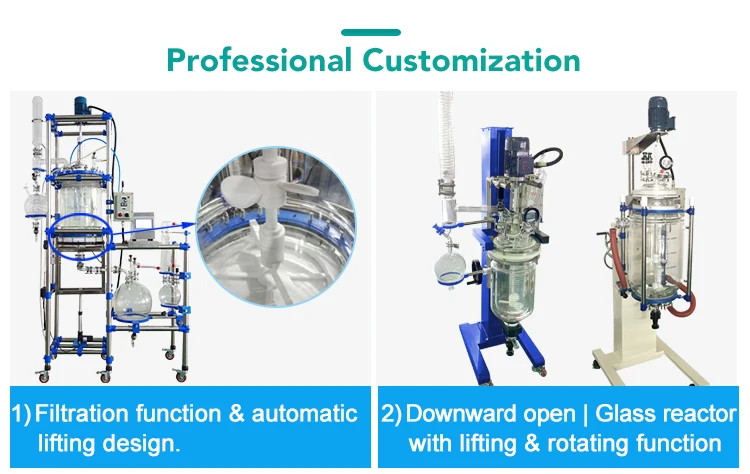 Professional Customization

1) Filtration function & automatic lifting design.

2) Downward open | Glass reactor with lifting & rotating function